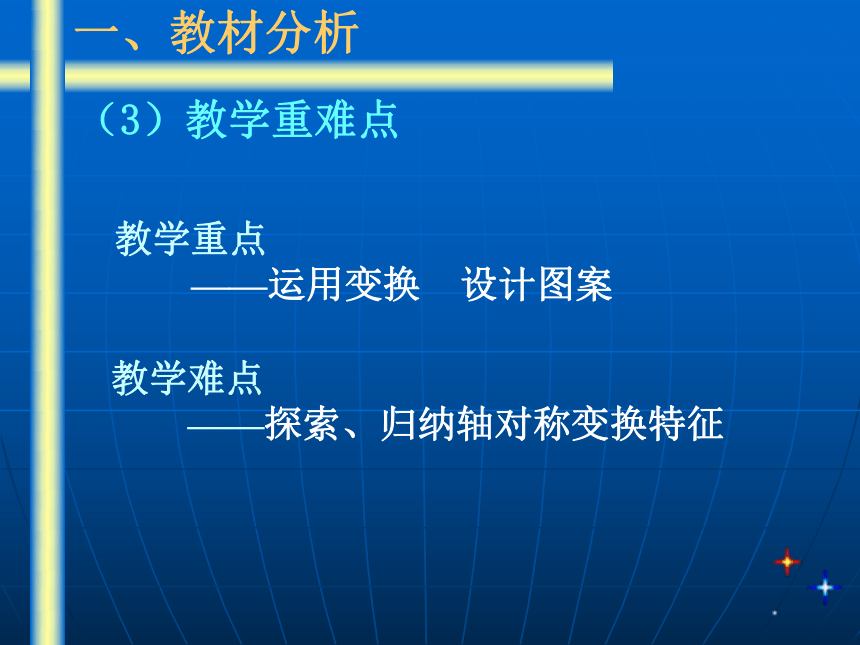 一、教材分析

（3）教学重难点

教学重点
——运用变换　设计图案

教学难点
——探索、归纳轴对称变换特征